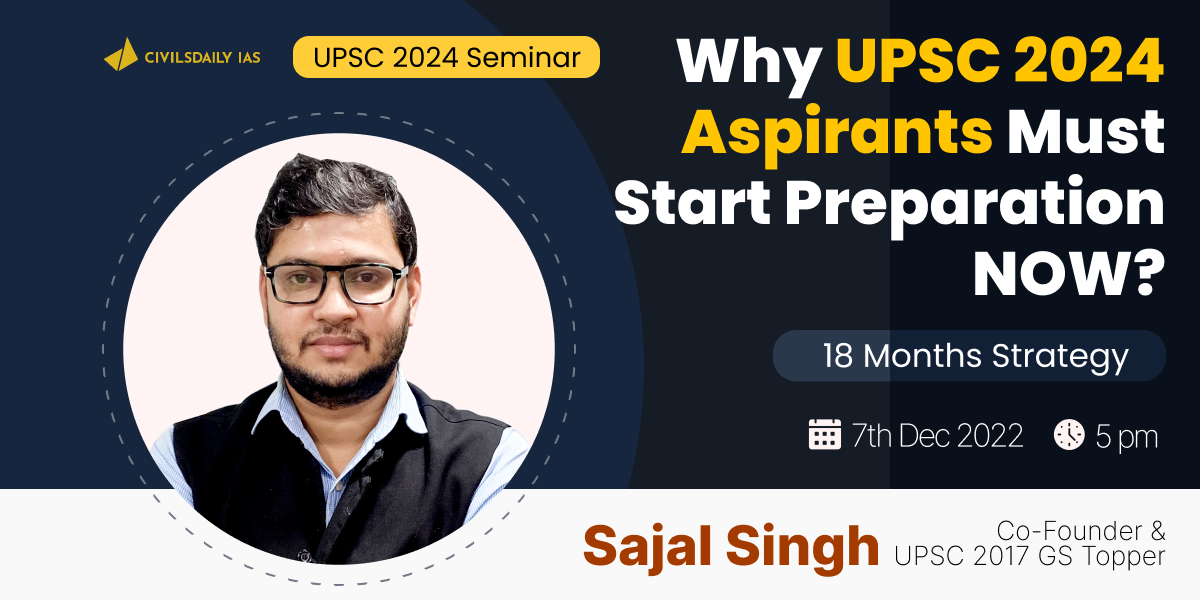 CIVILSDAILY IAS

UPSC 2024 Seminar

Why UPSC 2024 Aspirants Must Start Preparation NOW?

18 Months Strategy

7th Dec 2022 5 pm

Sajal Singh

Co-Founder & UPSC 2017 GS Topper